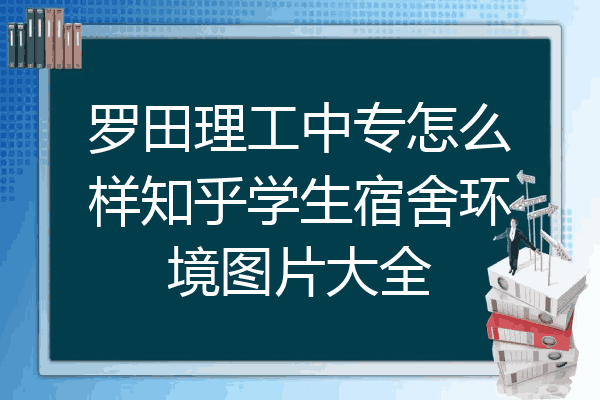 罗田理工中专怎么样知乎学生宿舍环境图片大全